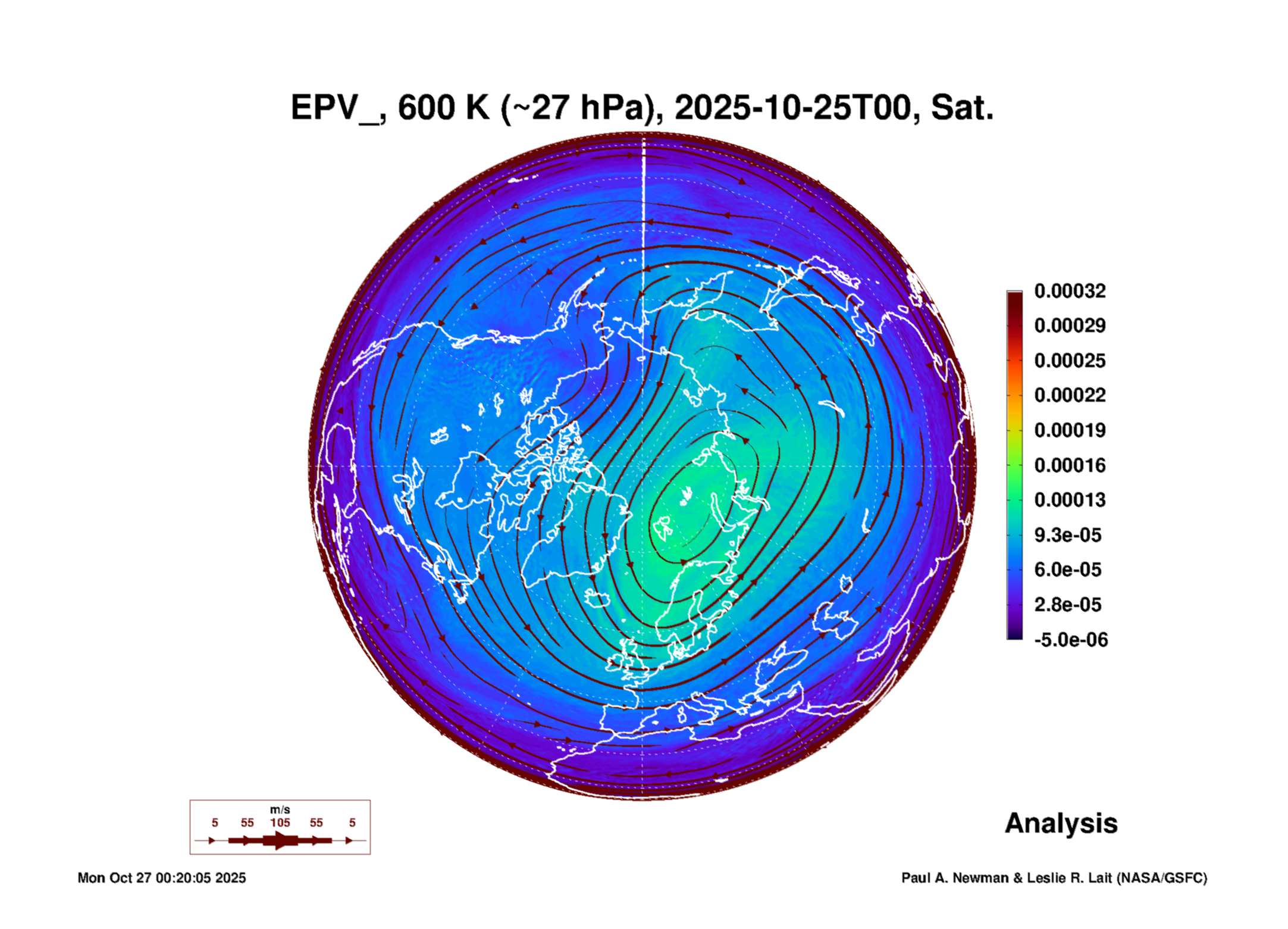 EPV_, 600 K (~27 hPa), 2025-10-25T00, Sat.

0.00032
0.00029
0.00025
0.00022
0.00019
0.00016
0.00013
9.3e-05
6.0e-05
2.8e-05
-5.0e-06

m/s
5 55 105 55 5

Analysis

Mon Oct 27 00:20:05 2025

Paul A. Newman & Leslie R. Lait (NASA/GSFC)